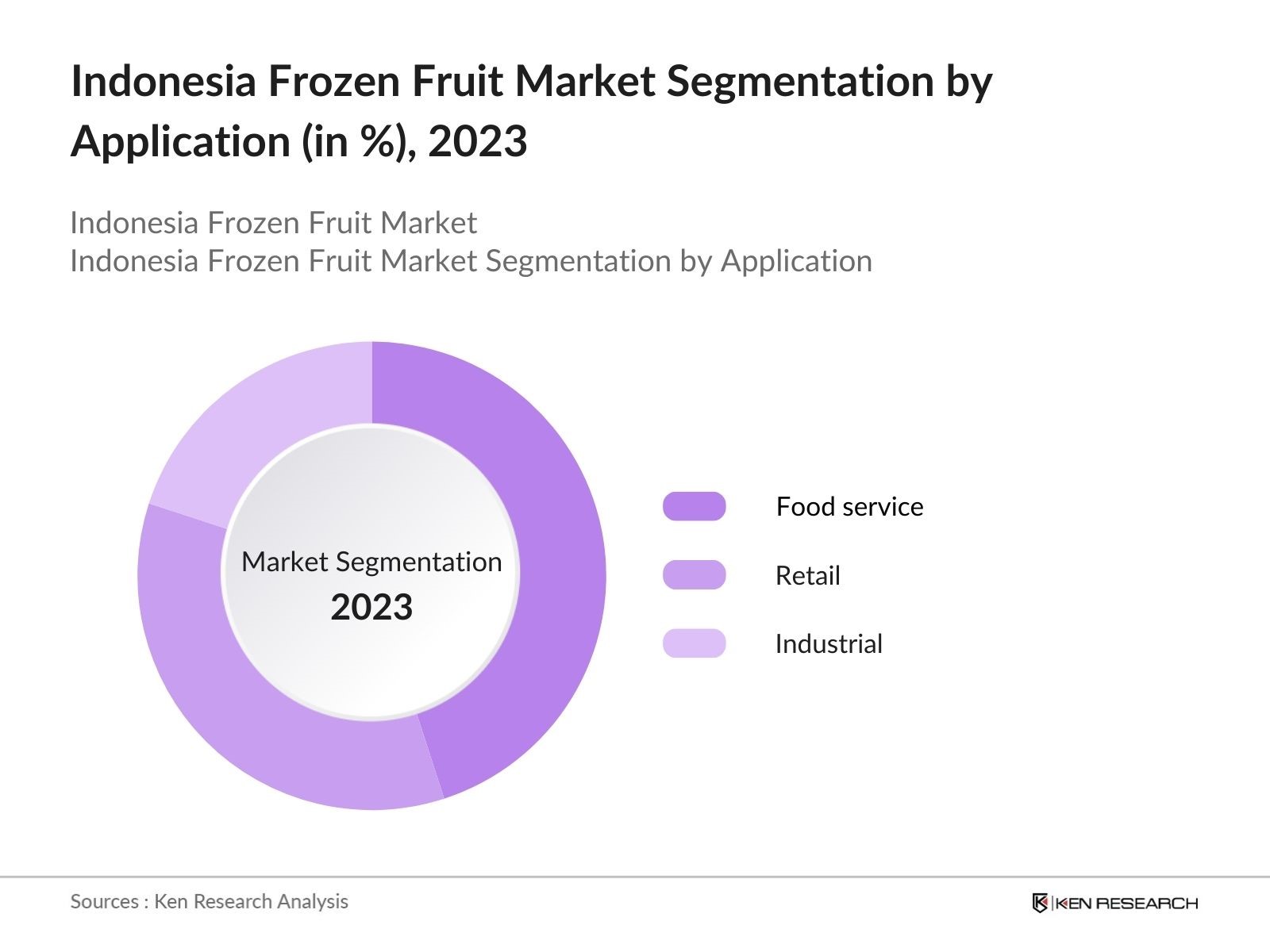 Indonesia Frozen Fruit Market Segmentation by Application (in %), 2023

Indonesia Frozen Fruit Market
Indonesia Frozen Fruit Market Segmentation by Application

Market Segmentation
2023

Food service
Retail
Industrial

Sources : Ken Research Analysis

KEN RESEARCH